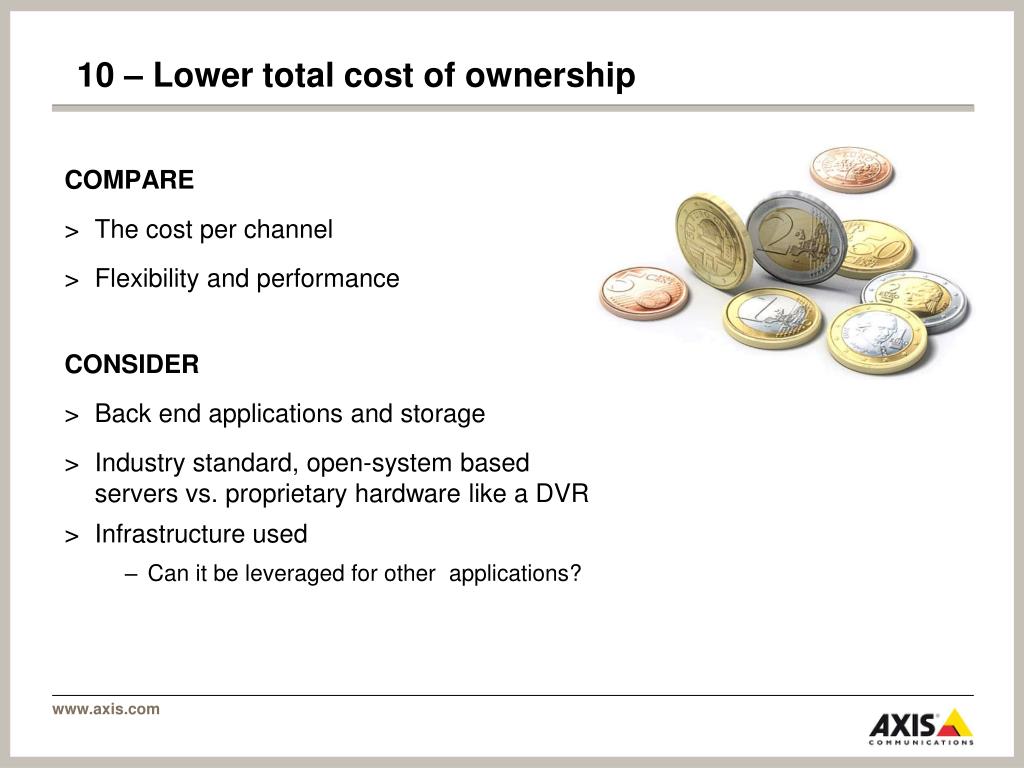 10 – Lower total cost of ownership

COMPARE

> The cost per channel

> Flexibility and performance

CONSIDER

> Back end applications and storage

> Industry standard, open-system based servers vs. proprietary hardware like a DVR

> Infrastructure used

– Can it be leveraged for other applications?

www.axis.com

AXIS COMMUNICATIONS